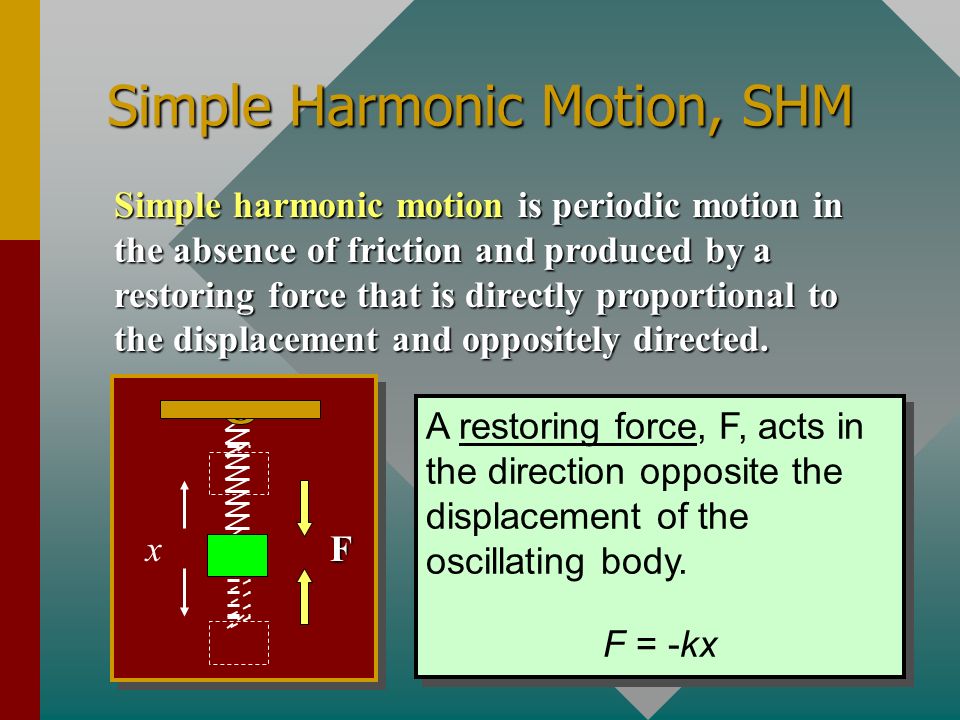 Simple Harmonic Motion, SHM

Simple harmonic motion is periodic motion in the absence of friction and produced by a restoring force that is directly proportional to the displacement and oppositely directed.

$x$

F

A restoring force, F, acts in the direction opposite the displacement of the oscillating body.

$F = -kx$